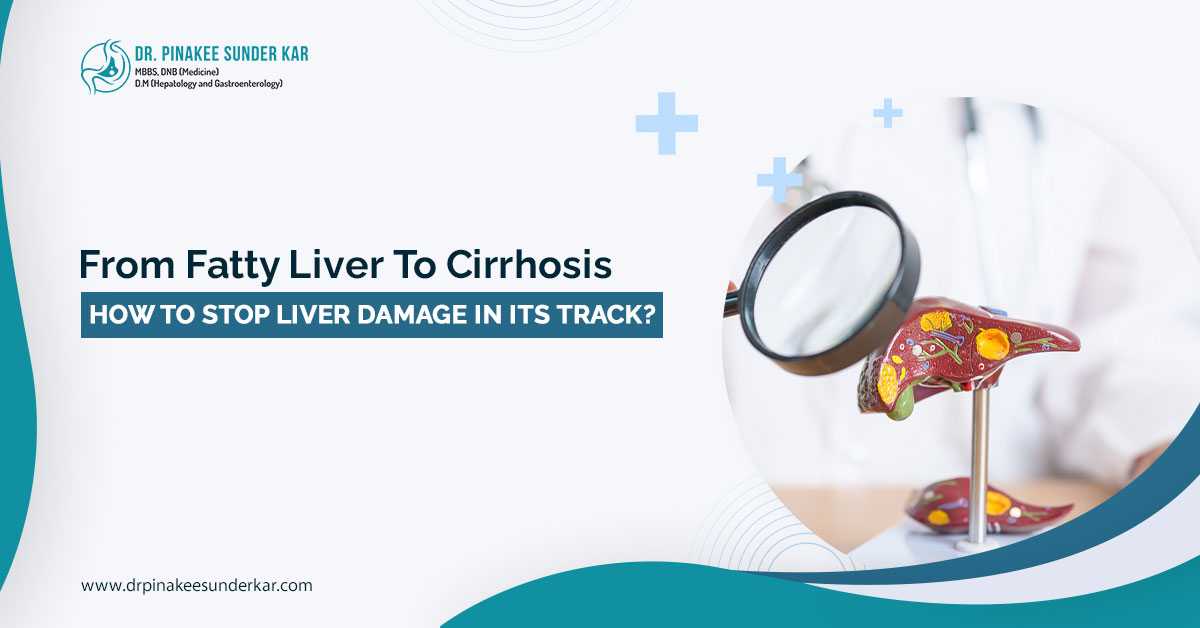 DR. PINAKEE SUNDER KAR
MBBS, DNB (Medicine)
D.M (Hepatology and Gastroenterology)

From Fatty Liver To Cirrhosis

HOW TO STOP LIVER DAMAGE IN ITS TRACK?

www.drpinakeesunderkar.com